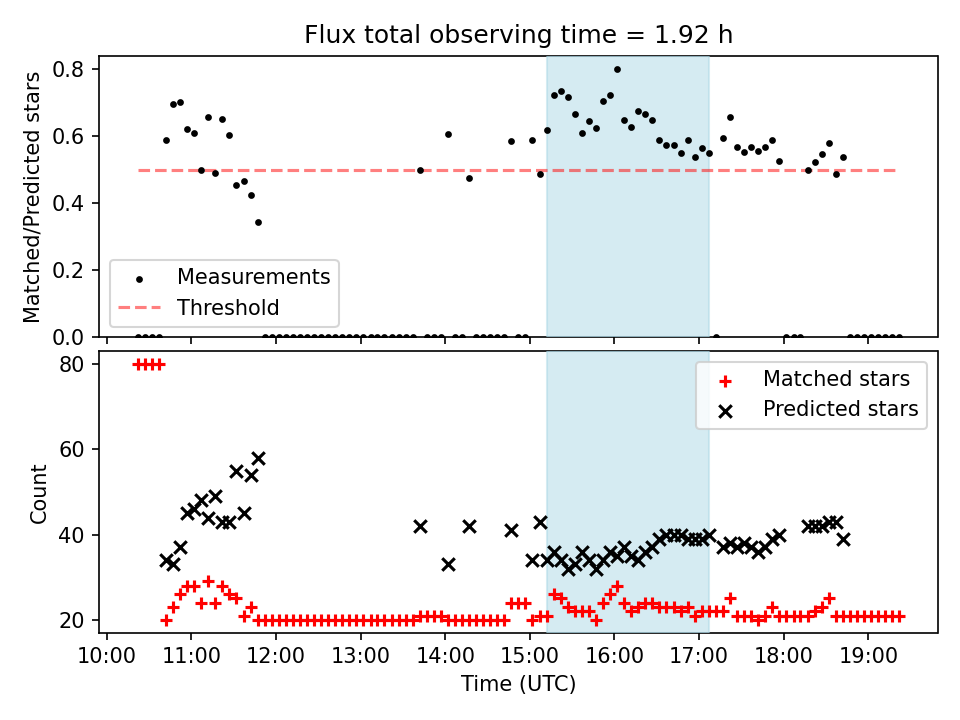 Flux total observing time = 1.92 h

Matched/Predicted stars

0.8
0.6
0.4
0.2
0.0

Measurements
Threshold

Count

80
60
40
20

Matched stars
Predicted stars

10:00 11:00 12:00 13:00 14:00 15:00 16:00 17:00 18:00 19:00

Time (UTC)